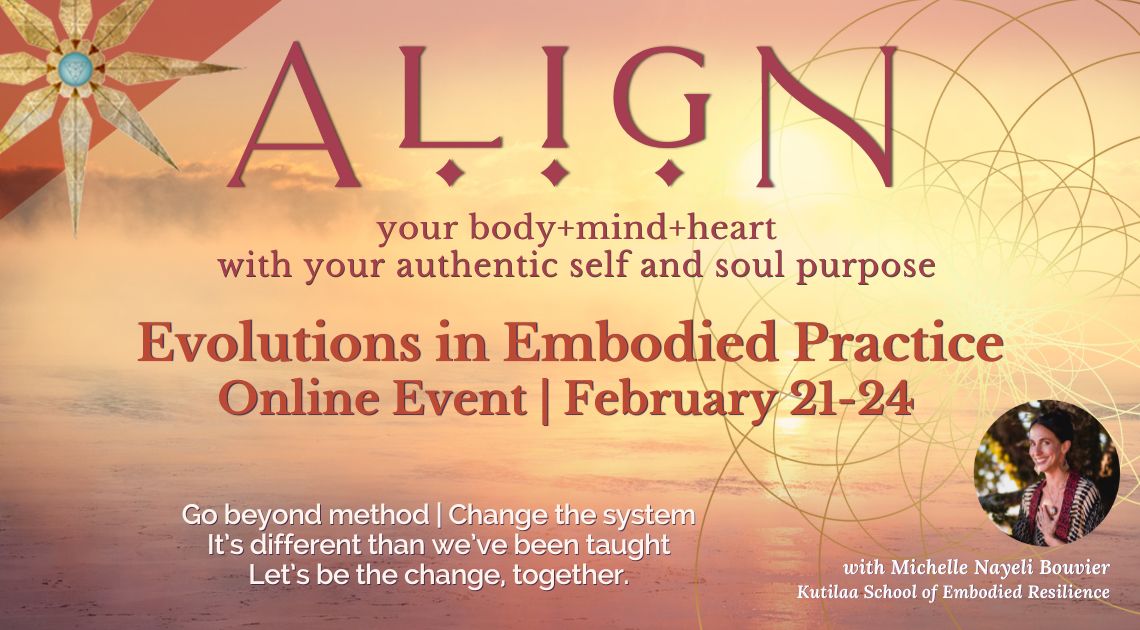 ALIGN

your body+mind+heart
with your authentic self and soul purpose

Evolutions in Embodied Practice
Online Event | February 21-24

Go beyond method | Change the system
It's different than we've been taught
Let's be the change, together.

with Michelle Nayeli Bouvier
Kutilaa School of Embodied Resilience